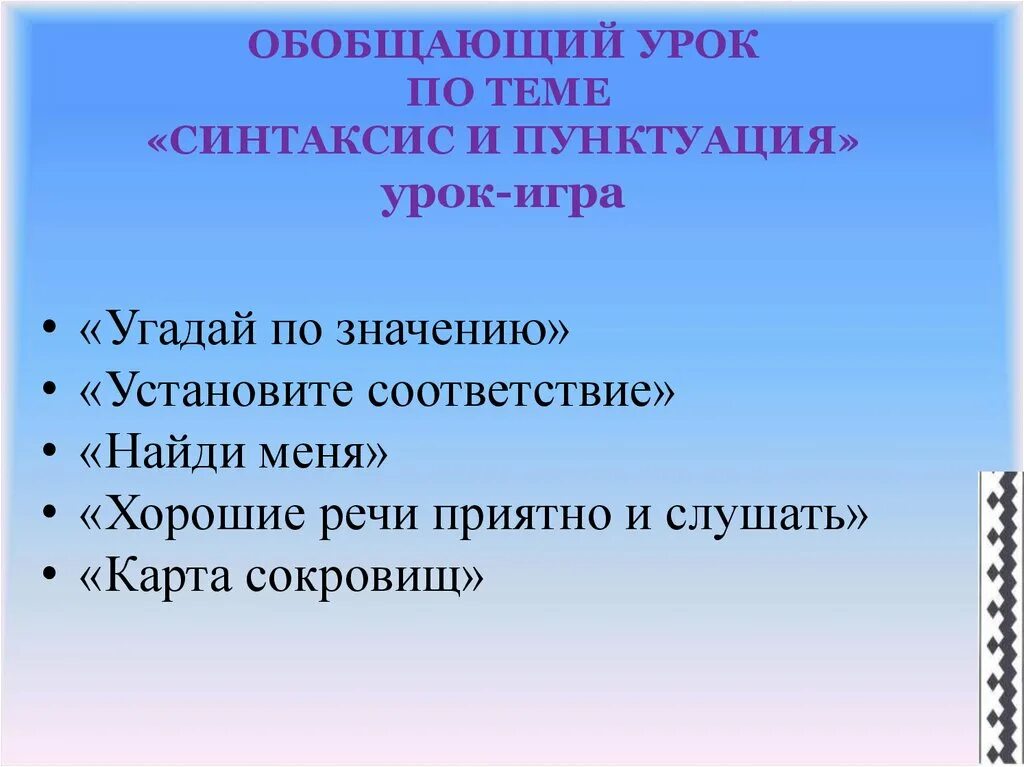 ОБОБЩАЮЩИЙ УРОК
ПО ТЕМЕ
«СИНТАКСИС И ПУНКТУАЦИЯ»
урок-игра

• «Угадай по значению»
• «Установите соответствие»
• «Найди меня»
• «Хорошие речи приятно и слушать»
• «Карта сокровищ»